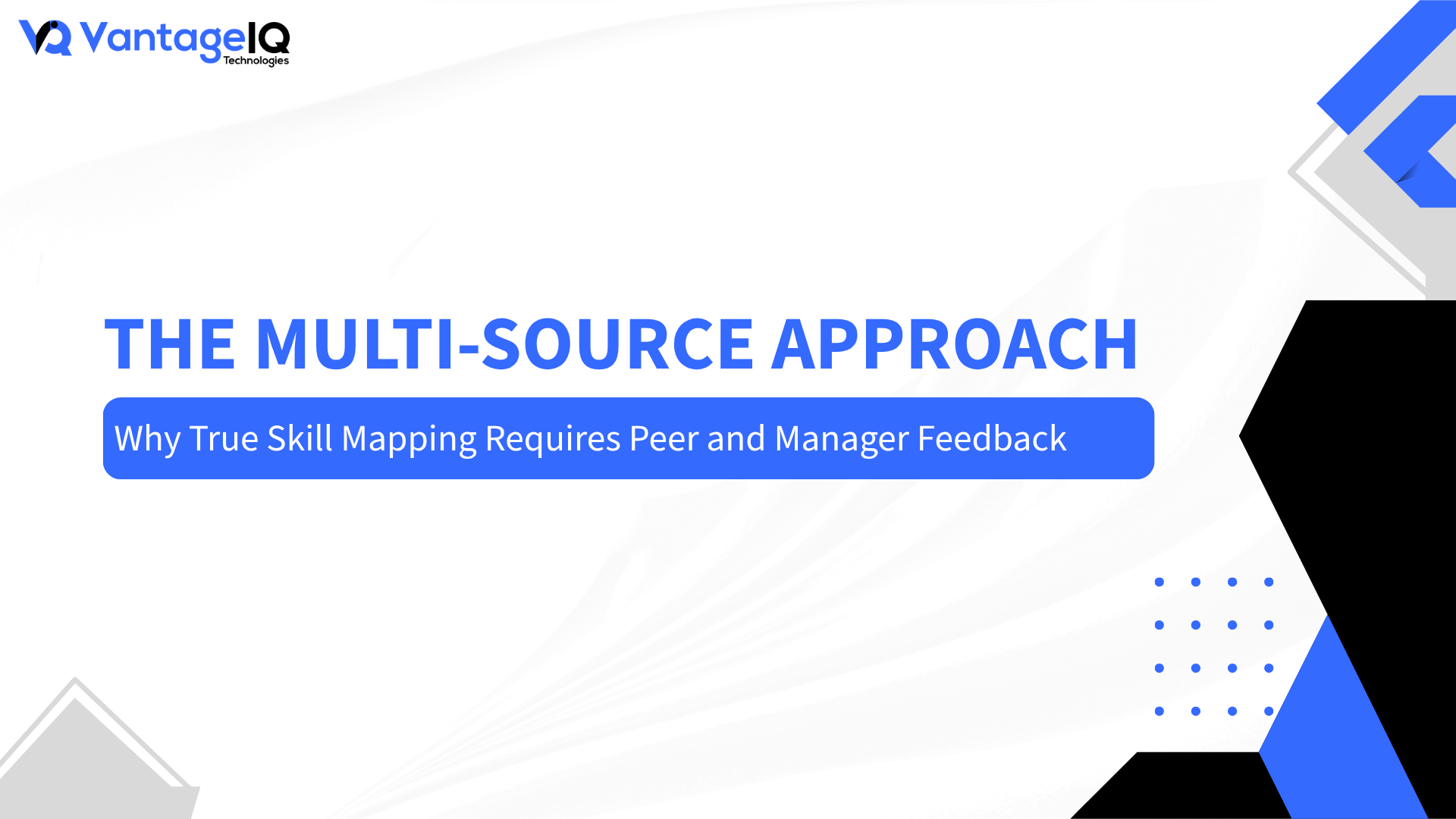 VantageIQ
Technologies

THE MULTI-SOURCE APPROACH

Why True Skill Mapping Requires Peer and Manager Feedback